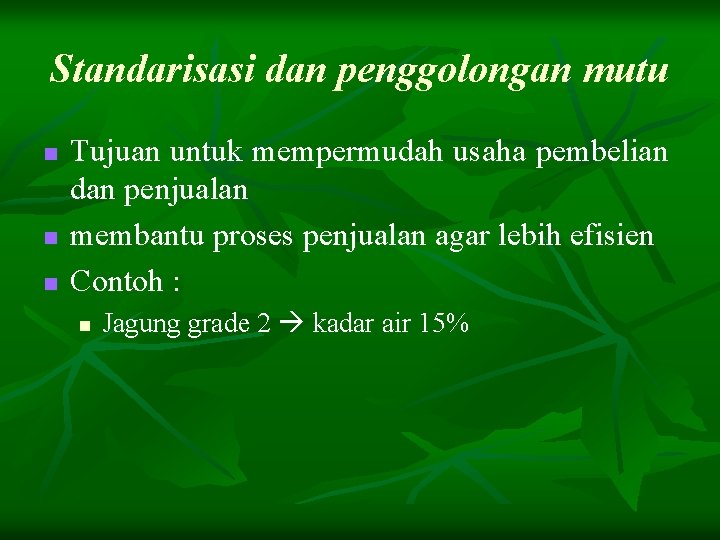 Standarisasi dan penggolongan mutu

• Tujuan untuk mempermudah usaha pembelian dan penjualan
• membantu proses penjualan agar lebih efisien
• Contoh :
• Jagung grade 2 → kadar air 15%